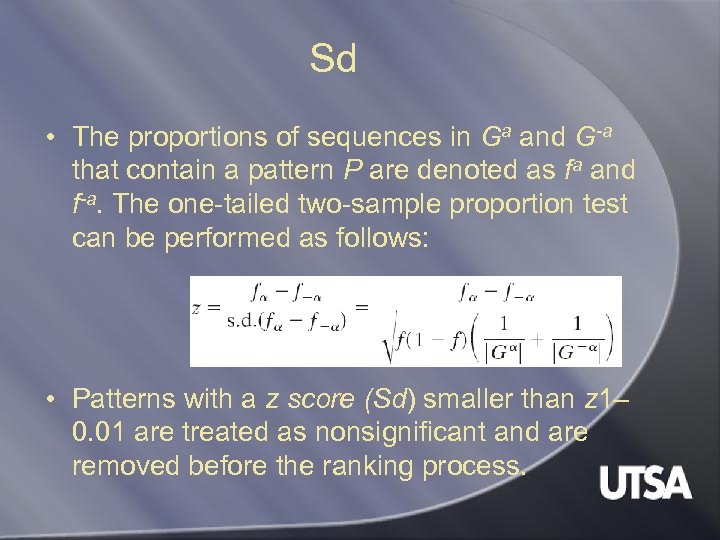 Sd

• The proportions of sequences in $G^a$ and $G^{-a}$ that contain a pattern $P$ are denoted as $f^a$ and $f^{-a}$. The one-tailed two-sample proportion test can be performed as follows:

$z = \frac{f_\alpha - f_{-\alpha}}{\text{s.d.}(f_\alpha - f_{-\alpha})} = \frac{f_\alpha - f_{-\alpha}}{\sqrt{f(1-f)\left(\frac{1}{|G^\alpha|} + \frac{1}{|G^{-\alpha}|}\right)}}$

• Patterns with a z score (Sd) smaller than z1–0.01 are treated as nonsignificant and are removed before the ranking process.

UTSA